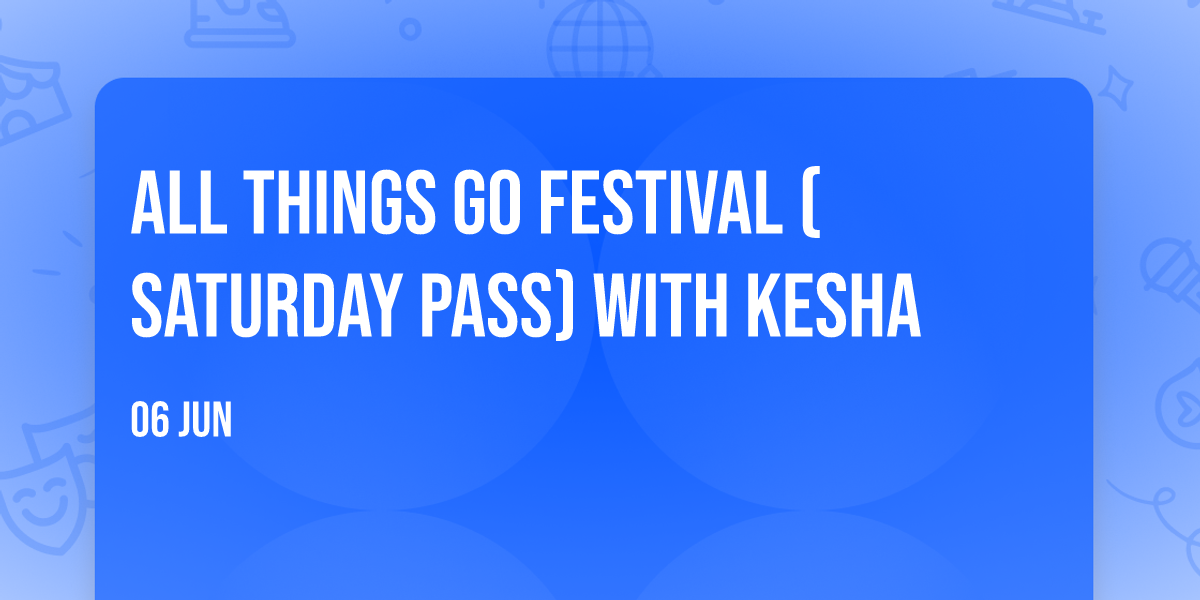 ALL THINGS GO FESTIVAL ( SATURDAY PASS) WITH KESHA

06 JUN